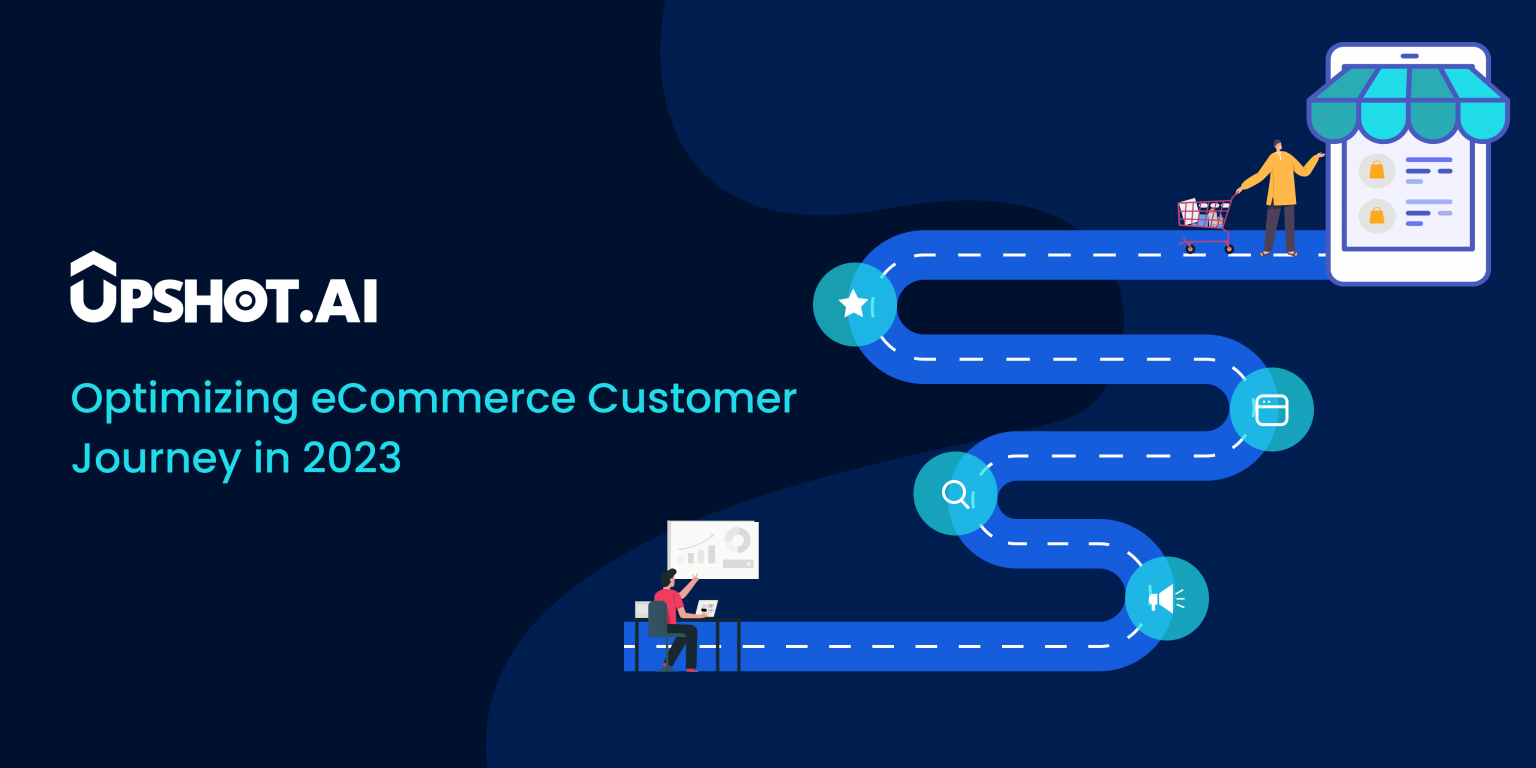 UPSHOT.AI

Optimizing eCommerce Customer Journey in 2023